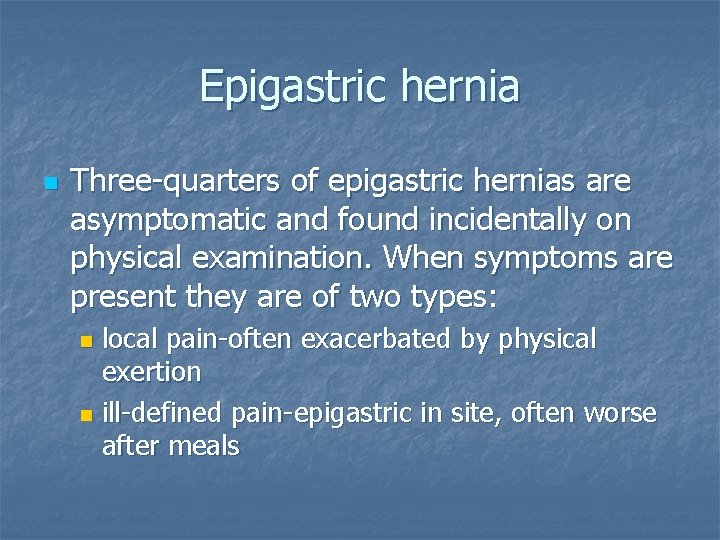 Epigastric hernia

Three-quarters of epigastric hernias are asymptomatic and found incidentally on physical examination. When symptoms are present they are of two types:

local pain-often exacerbated by physical exertion

ill-defined pain-epigastric in site, often worse after meals